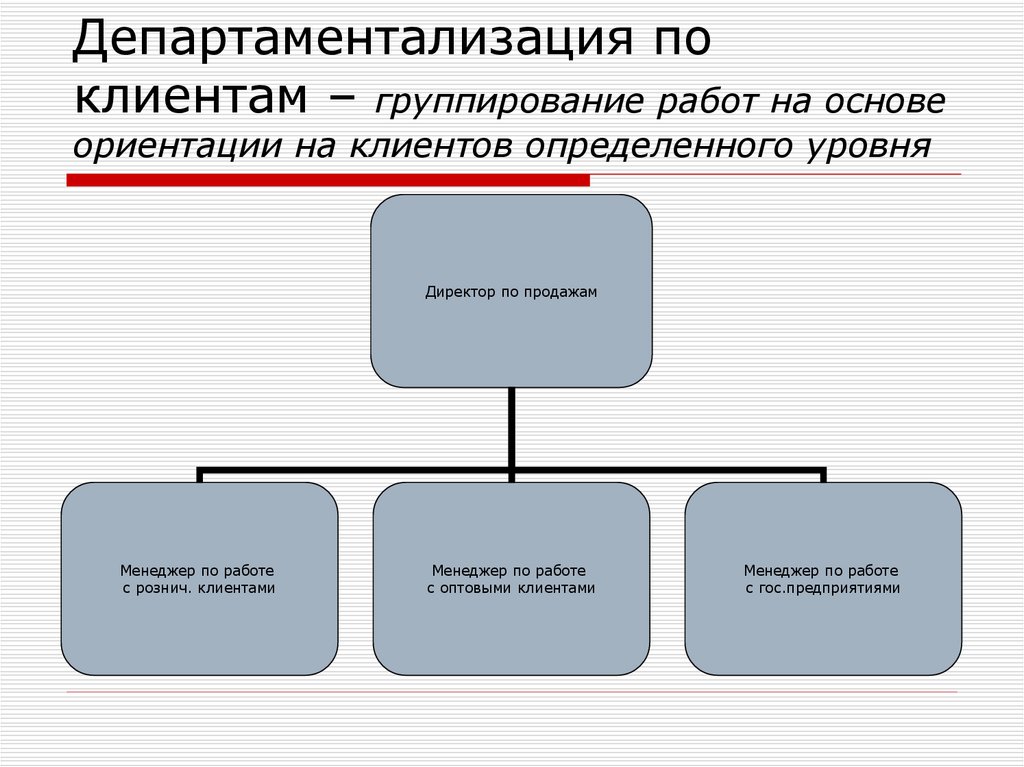 Департаментализация по клиентам – группирование работ на основе ориентации на клиентов определенного уровня

Директор по продажам

Менеджер по работе с рознич. клиентами

Менеджер по работе с оптовыми клиентами

Менеджер по работе с гос.предприятиями